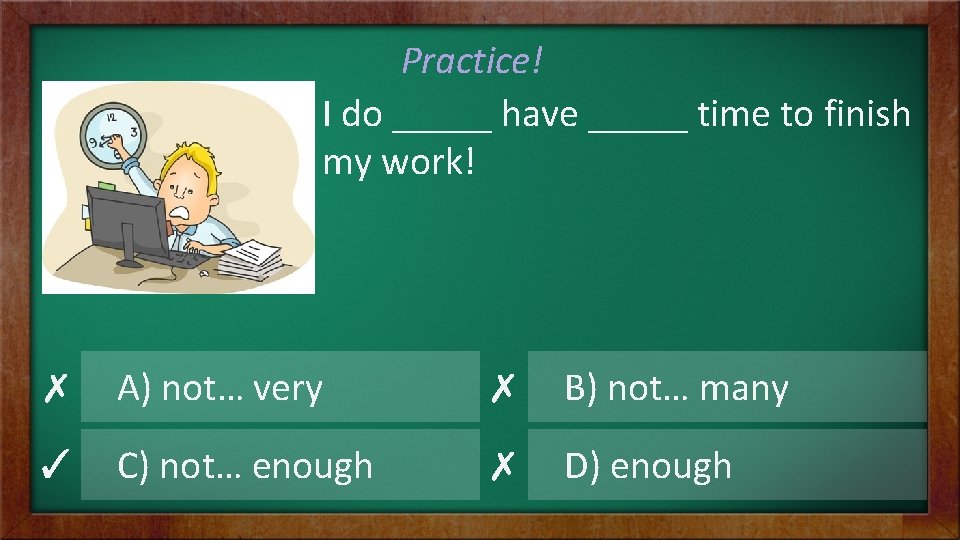 Practice!

I do _____ have _____ time to finish my work!

✗ A) not… very
✗ B) not… many
✓ C) not… enough
✗ D) enough